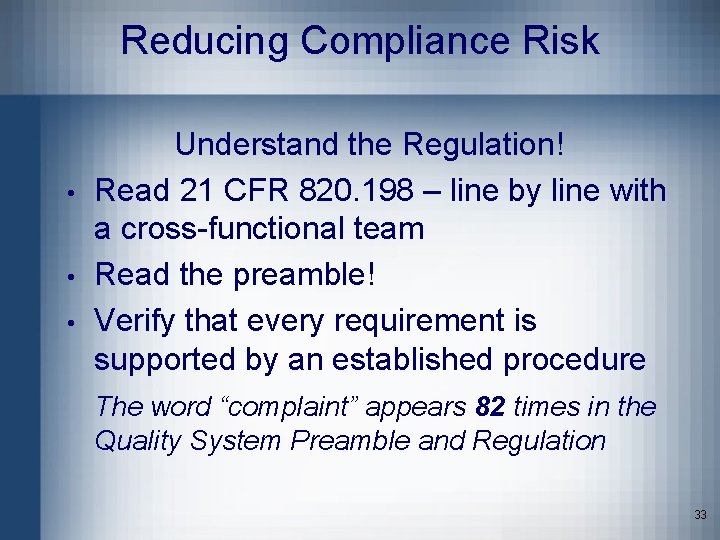 Reducing Compliance Risk

Understand the Regulation!

• Read 21 CFR 820.198 – line by line with a cross-functional team
• Read the preamble!
• Verify that every requirement is supported by an established procedure

The word “complaint” appears 82 times in the Quality System Preamble and Regulation

33